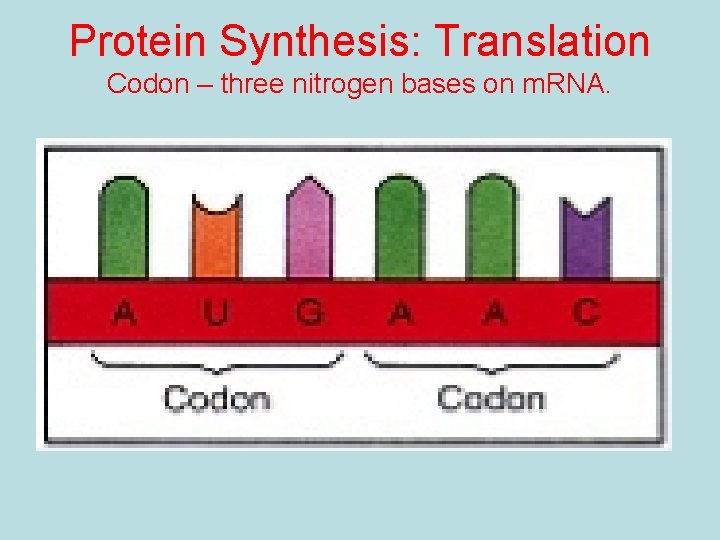 Protein Synthesis: Translation
Codon – three nitrogen bases on mRNA.

A U G A A C

Codon Codon